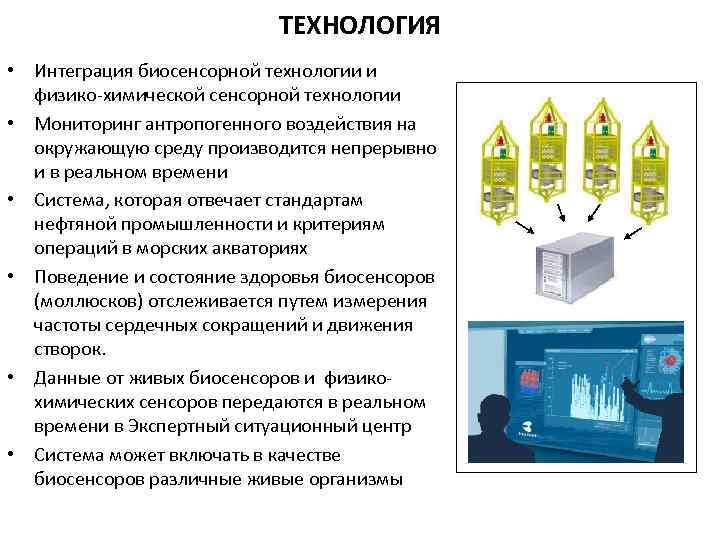 ТЕХНОЛОГИЯ

• Интеграция биосенсорной технологии и физико-химической сенсорной технологии

• Мониторинг антропогенного воздействия на окружающую среду производится непрерывно и в реальном времени

• Система, которая отвечает стандартам нефтяной промышленности и критериям операций в морских акваториях

• Поведение и состояние здоровья биосенсоров (моллюсков) отслеживается путем измерения частоты сердечных сокращений и движения створок.

• Данные от живых биосенсоров и физико-химических сенсоров передаются в реальном времени в Экспертный ситуационный центр

• Система может включать в качестве биосенсоров различные живые организмы